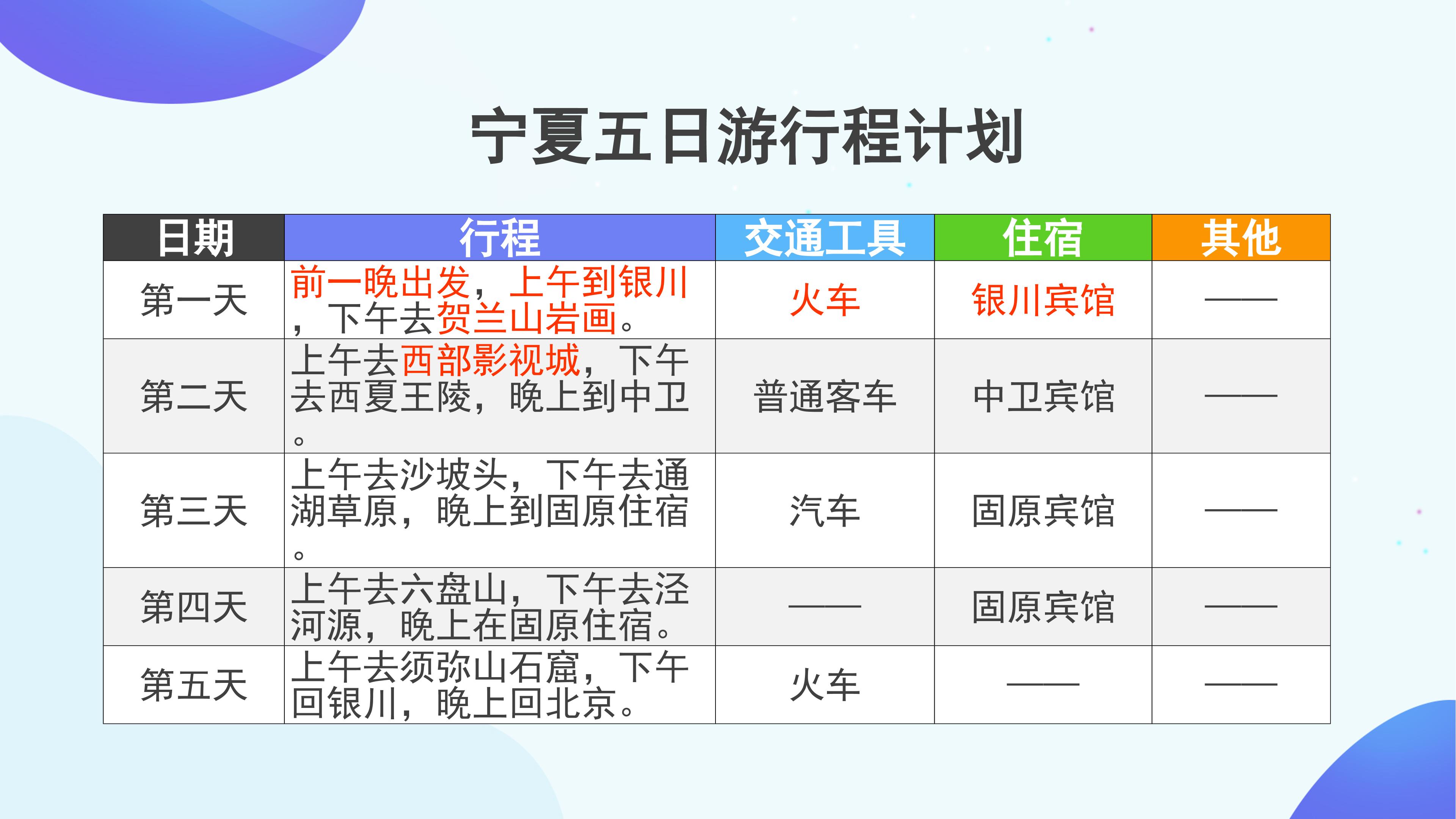 宁夏五日游行程计划

| 日期 | 行程 | 交通工具 | 住宿 | 其他 |
|---|---|---|---|---|
| 第一天 | 前一晚出发，上午到银川，下午去贺兰山岩画。 | 火车 | 银川宾馆 | —— |
| 第二天 | 上午去西部影视城，下午去西夏王陵，晚上到中卫。 | 普通客车 | 中卫宾馆 | —— |
| 第三天 | 上午去沙坡头，下午去通湖草原，晚上到固原住宿。 | 汽车 | 固原宾馆 | —— |
| 第四天 | 上午去六盘山，下午去泾河源，晚上在固原住宿。 | —— | 固原宾馆 | —— |
| 第五天 | 上午去须弥山石窟，下午回银川，晚上回北京。 | 火车 | —— | —— |